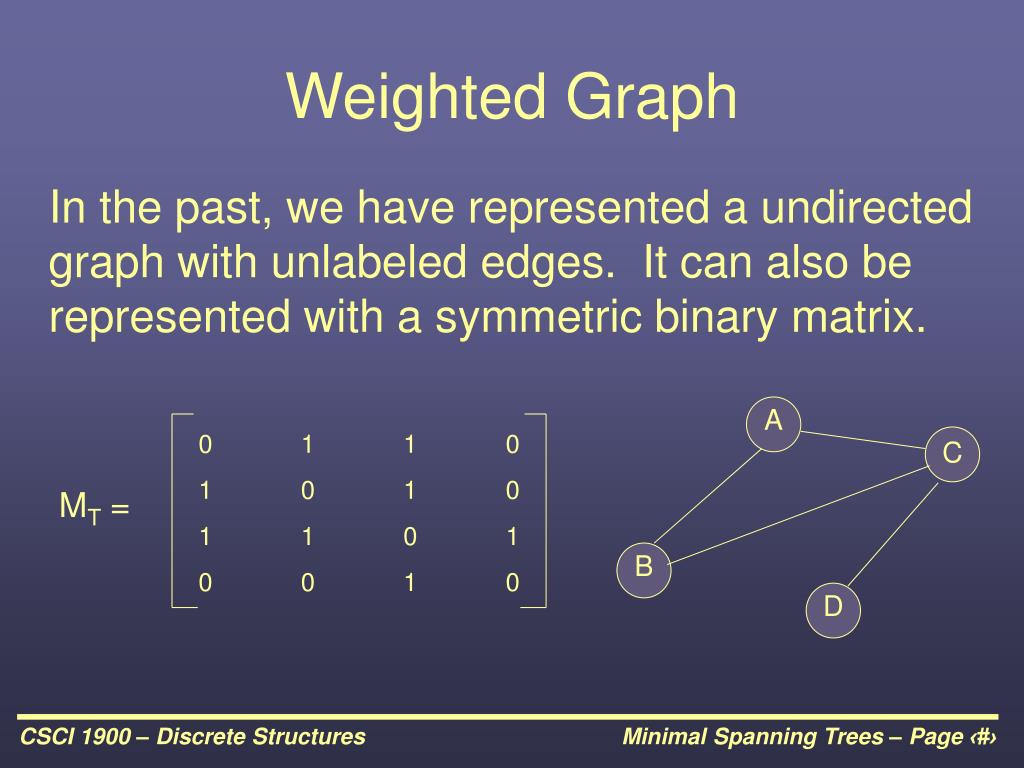 Weighted Graph

In the past, we have represented a undirected graph with unlabeled edges. It can also be represented with a symmetric binary matrix.

$M_T = \begin{bmatrix} 0 & 1 & 1 & 0 \\ 1 & 0 & 1 & 0 \\ 1 & 1 & 0 & 1 \\ 0 & 0 & 1 & 0 \end{bmatrix}$

A

C

B

D

CSCI 1900 – Discrete Structures

Minimal Spanning Trees – Page ‹#›